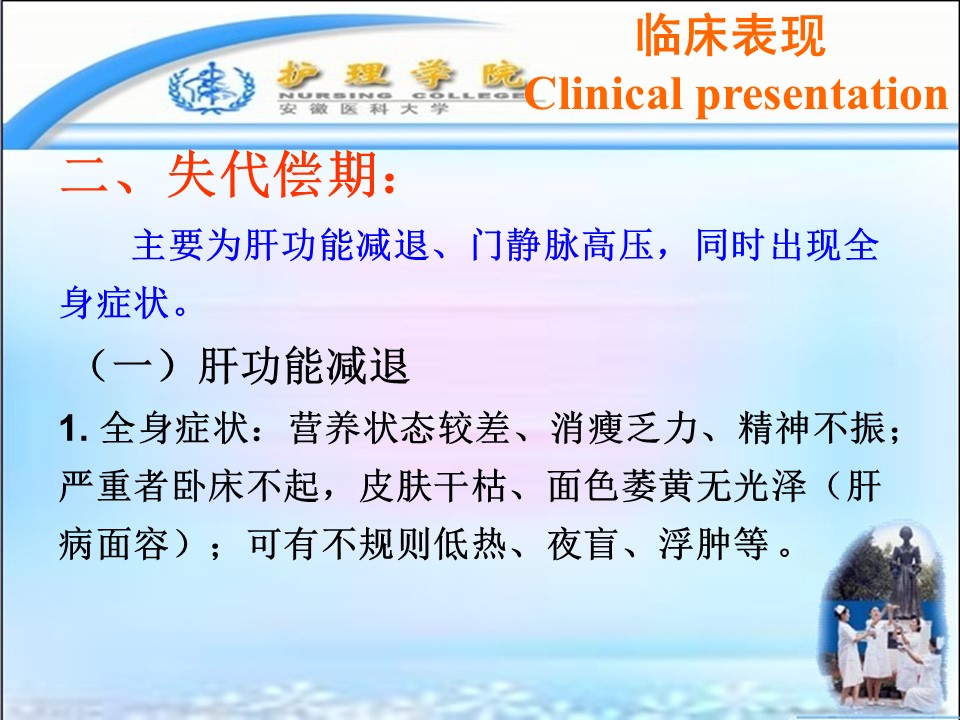 护理学院
NURSING COLLEGE
安徽医科大学

临床表现
Clinical presentation

二、失代偿期：

主要为肝功能减退、门静脉高压，同时出现全身症状。

（一）肝功能减退

1. 全身症状：营养状态较差、消瘦乏力、精神不振；严重者卧床不起，皮肤干枯、面色萎黄无光泽（肝病面容）；可有不规则低热、夜盲、浮肿等。